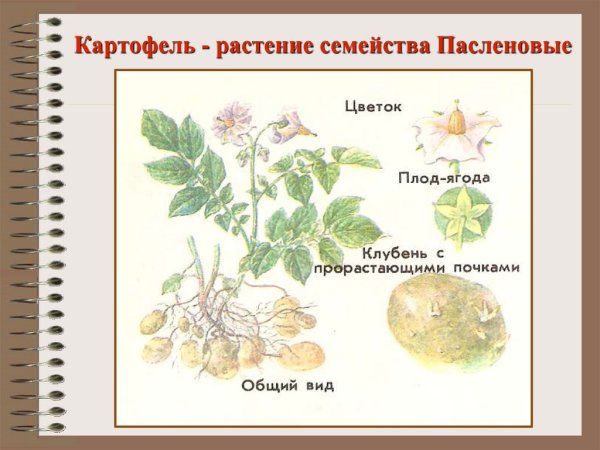 Картофель - растение семейства Пасленовые

Цветок

Плод-ягода

Клубень с прорастающими почками

Общий вид